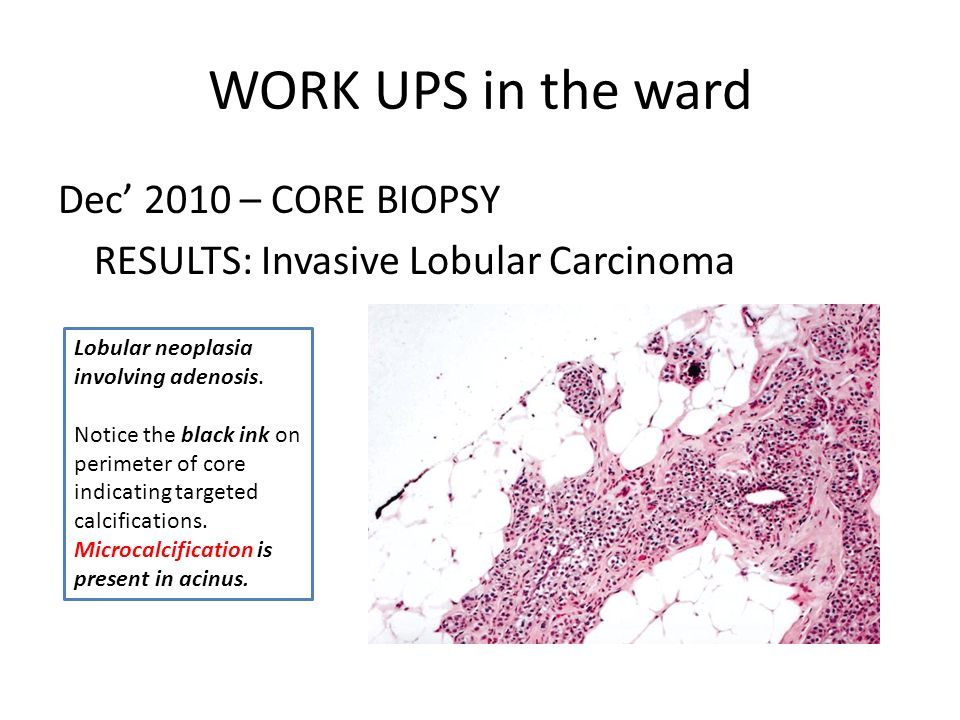 WORK UPS in the ward

Dec’ 2010 – CORE BIOPSY

RESULTS: Invasive Lobular Carcinoma

Lobular neoplasia involving adenosis.

Notice the black ink on perimeter of core indicating targeted calcifications. Microcalcification is present in acinus.